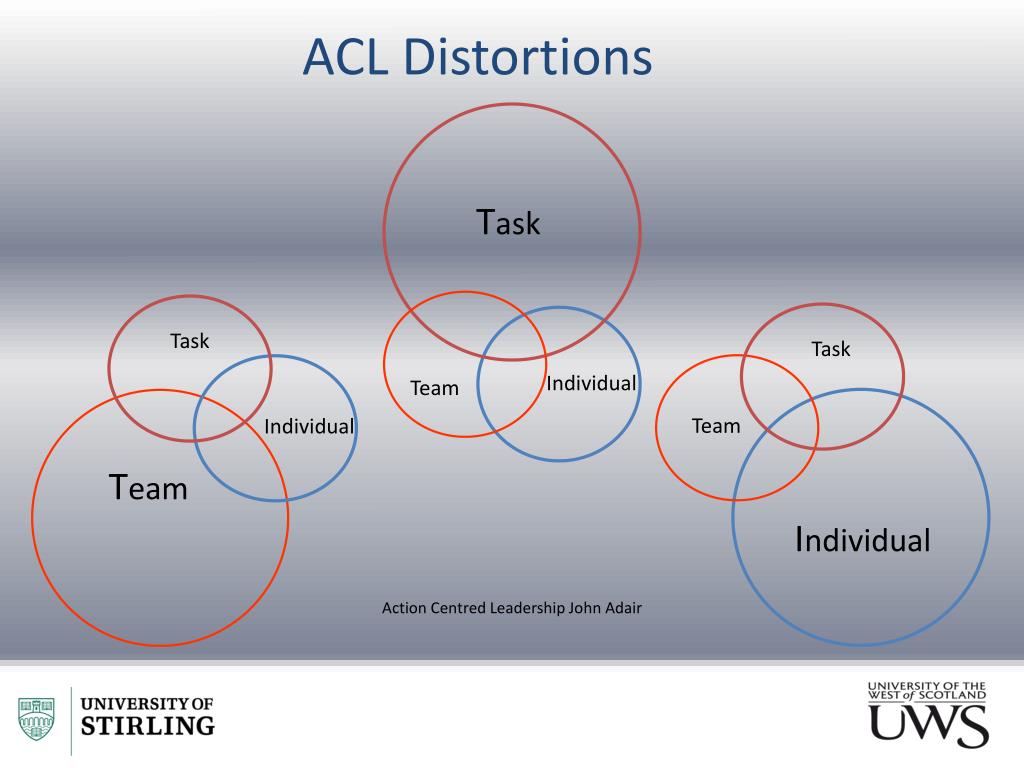 ACL Distortions

Task

Team

Individual

Task

Individual

Team

Task

Team

Individual

Action Centred Leadership John Adair

UNIVERSITY OF STIRLING

UNIVERSITY OF THE WEST of SCOTLAND

UWS